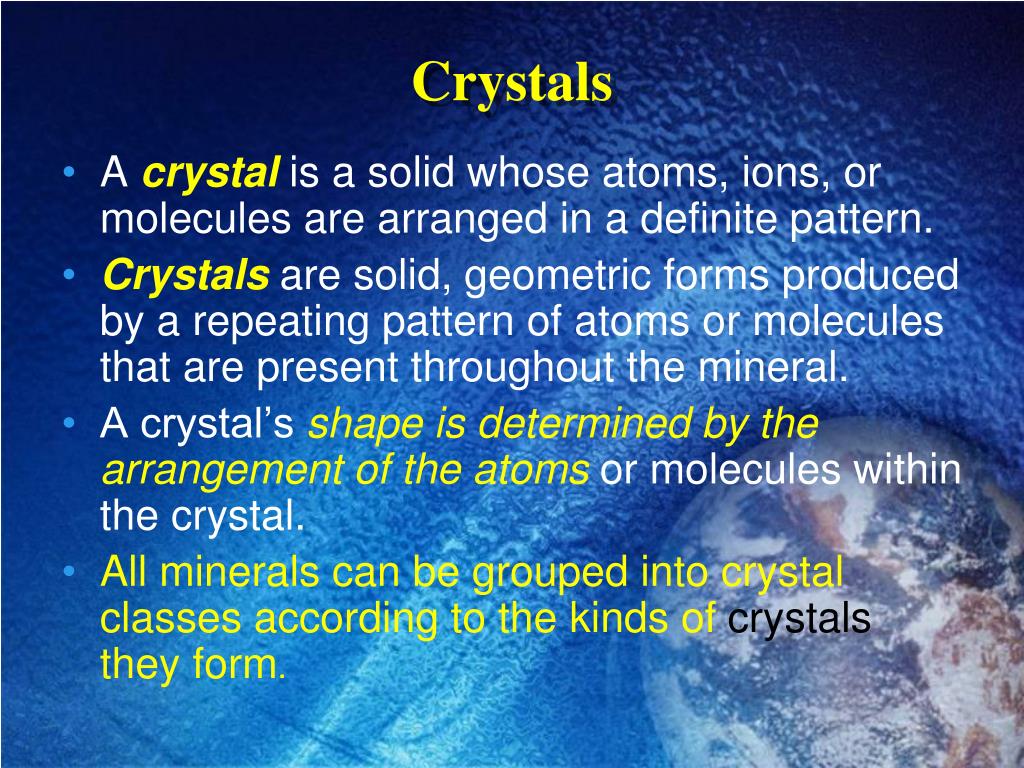 Crystals

• A crystal is a solid whose atoms, ions, or molecules are arranged in a definite pattern.
• Crystals are solid, geometric forms produced by a repeating pattern of atoms or molecules that are present throughout the mineral.
• A crystal's shape is determined by the arrangement of the atoms or molecules within the crystal.
• All minerals can be grouped into crystal classes according to the kinds of crystals they form.